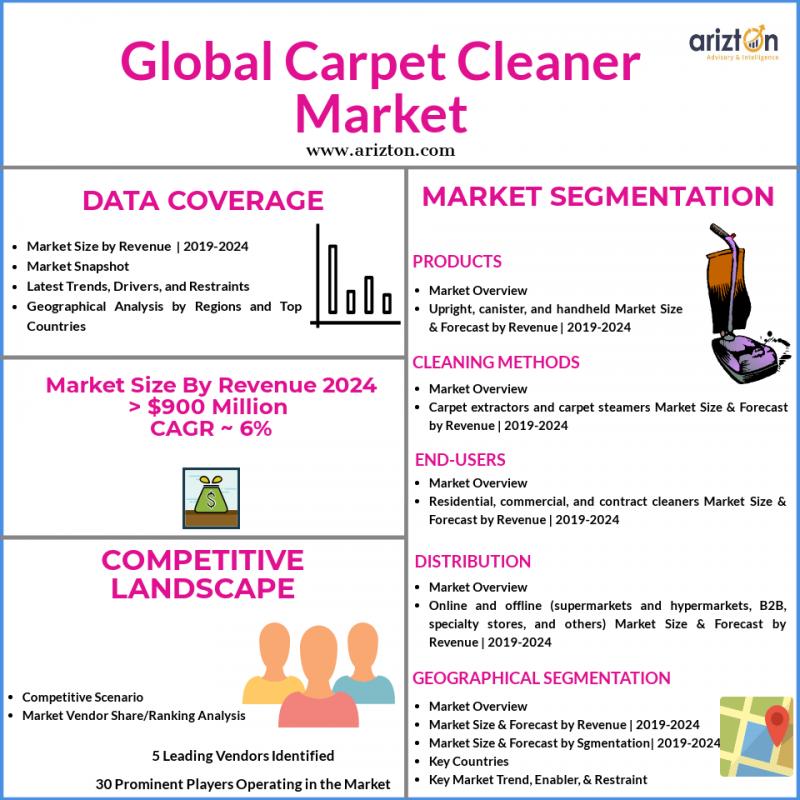 Global Carpet Cleaner Market

arizton
Advisory & Intelligence

www.arizton.com

DATA COVERAGE

- Market Size by Revenue | 2019-2024
- Market Snapshot
- Latest Trends, Drivers, and Restraints
- Geographical Analysis by Regions and Top Countries

Market Size By Revenue 2024
> $900 Million
CAGR ~ 6%

$

COMPETITIVE LANDSCAPE

- Competitive Scenario
- Market Vendor Share/Ranking Analysis

5 Leading Vendors Identified

30 Prominent Players Operating in the Market

MARKET SEGMENTATION

PRODUCTS

- Market Overview
- Upright, canister, and handheld Market Size & Forecast by Revenue | 2019-2024

CLEANING METHODS

- Market Overview
- Carpet extractors and carpet steamers Market Size & Forecast by Revenue | 2019-2024

END-USERS

- Market Overview
- Residential, commercial, and contract cleaners Market Size & Forecast by Revenue | 2019-2024

DISTRIBUTION

- Market Overview
- Online and offline (supermarkets and hypermarkets, B2B, specialty stores, and others) Market Size & Forecast by Revenue | 2019-2024

GEOGRAPHICAL SEGMENTATION

- Market Overview
- Market Size & Forecast by Revenue | 2019-2024
- Market Size & Forecast by Sgmentation| 2019-2024
- Key Countries
- Key Market Trend, Enabler, & Restraint